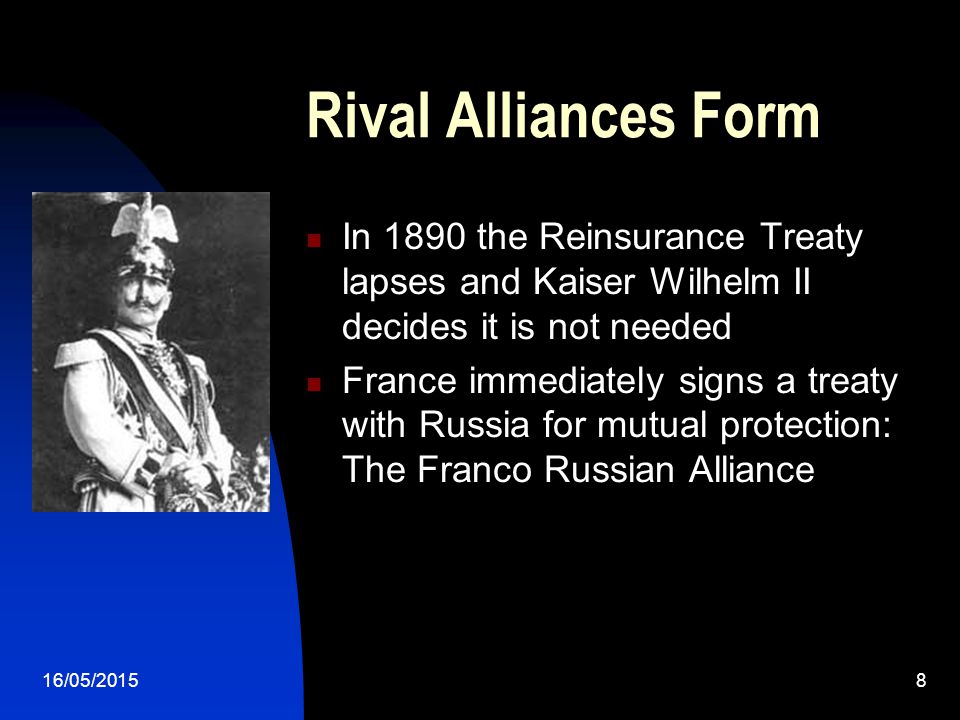 Rival Alliances Form

In 1890 the Reinsurance Treaty lapses and Kaiser Wilhelm II decides it is not needed

France immediately signs a treaty with Russia for mutual protection: The Franco Russian Alliance

16/05/2015

8